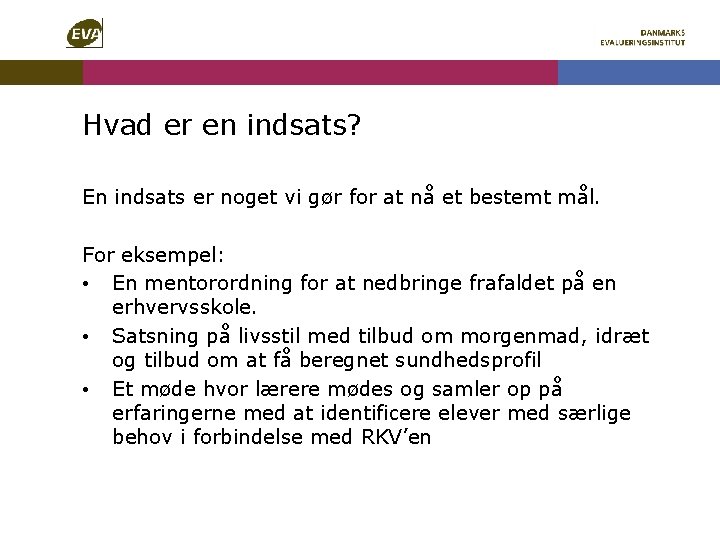 EVA

DANMARKS EVALUERINGSINSTITUT

Hvad er en indsats?

En indsats er noget vi gør for at nå et bestemt mål.

For eksempel:
• En mentorordning for at nedbringe frafaldet på en erhvervsskole.
• Satsning på livsstil med tilbud om morgenmad, idræt og tilbud om at få beregnet sundhedsprofil
• Et møde hvor lærere mødes og samler op på erfaringerne med at identificere elever med særlige behov i forbindelse med RKV'en